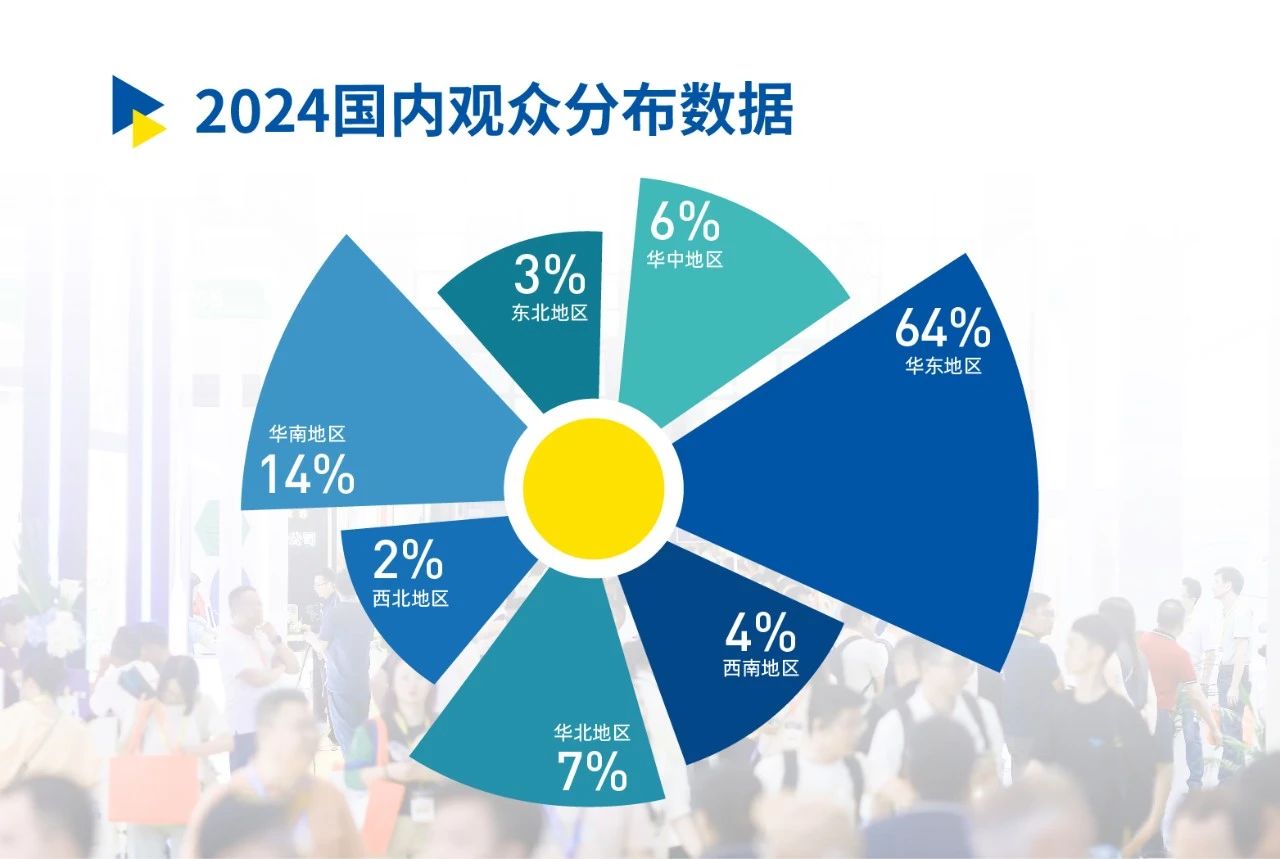 2024国内观众分布数据

3%
东北地区

6%
华中地区

64%
华东地区

华南地区
14%

2%
西北地区

4%
西南地区

华北地区
7%